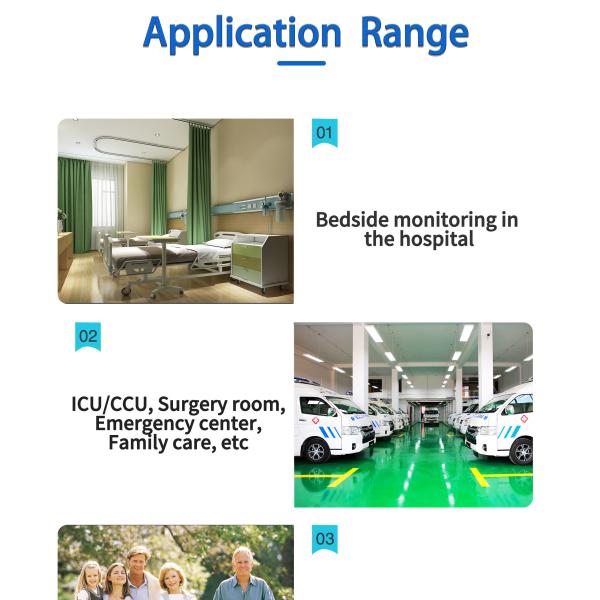 Application Range

01

Bedside monitoring in the hospital

02

ICU/CCU, Surgery room, Emergency center, Family care, etc

03